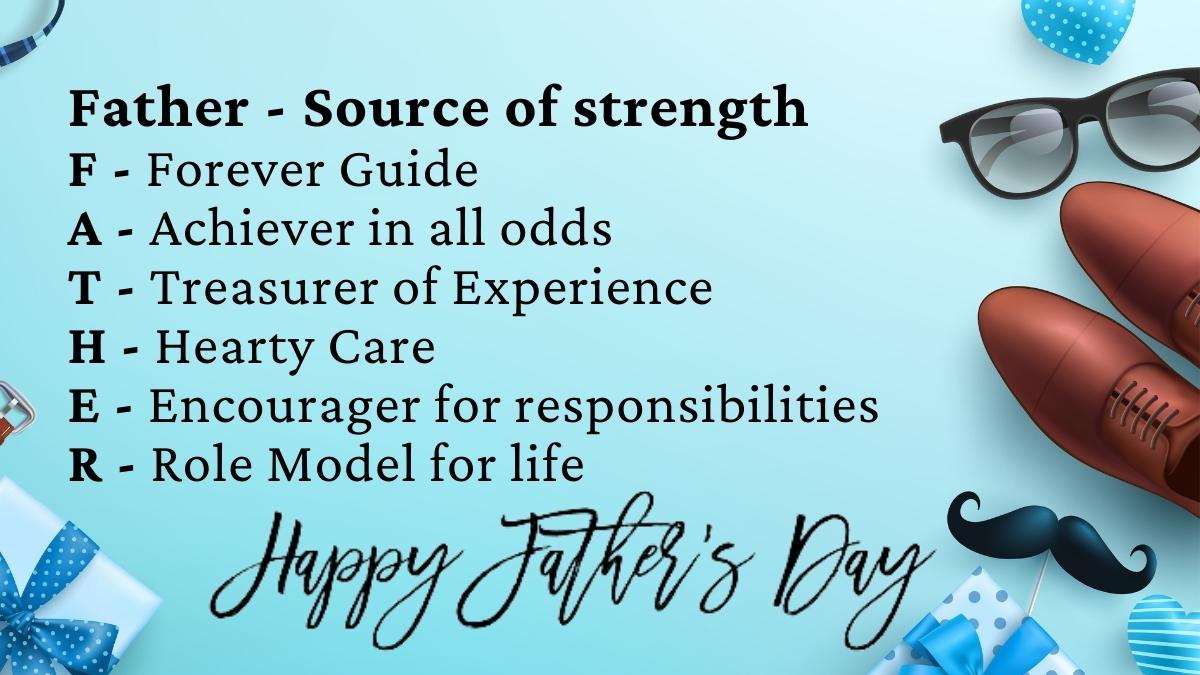 Father - Source of strength
F - Forever Guide
A - Achiever in all odds
T - Treasurer of Experience
H - Hearty Care
E - Encourager for responsibilities
R - Role Model for life

Happy Father's Day